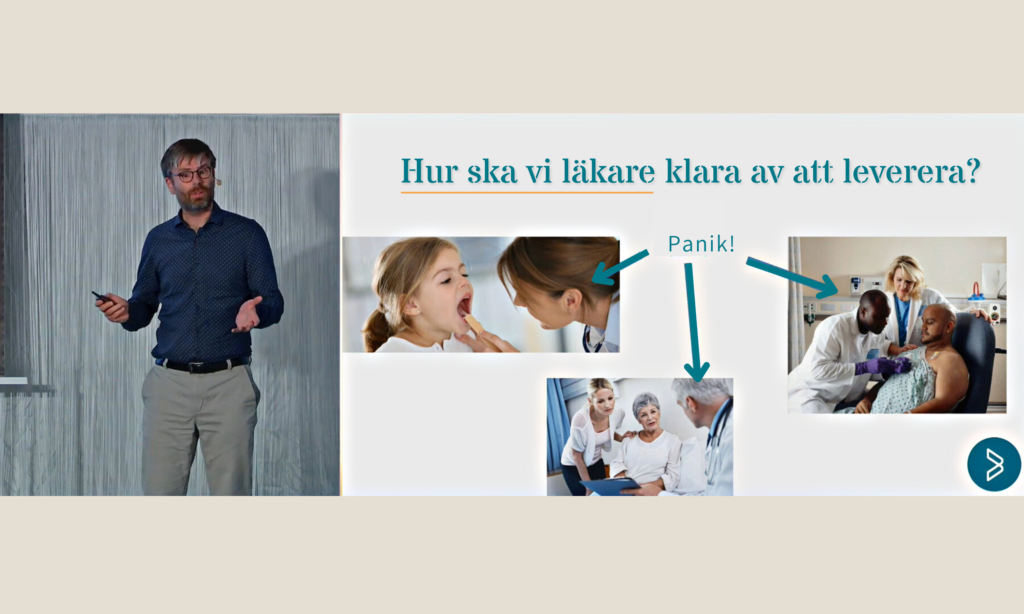 Hur ska vi läkare klara av att leverera?

Panik!